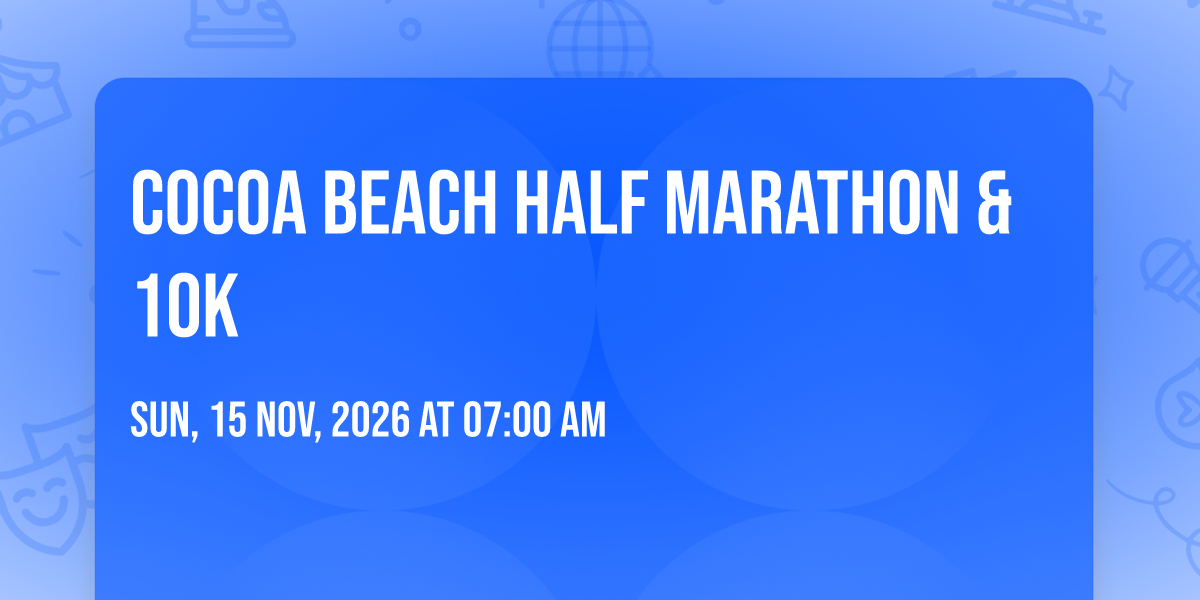 COCOA BEACH HALF MARATHON & 10K

SUN, 15 NOV, 2026 AT 07:00 AM